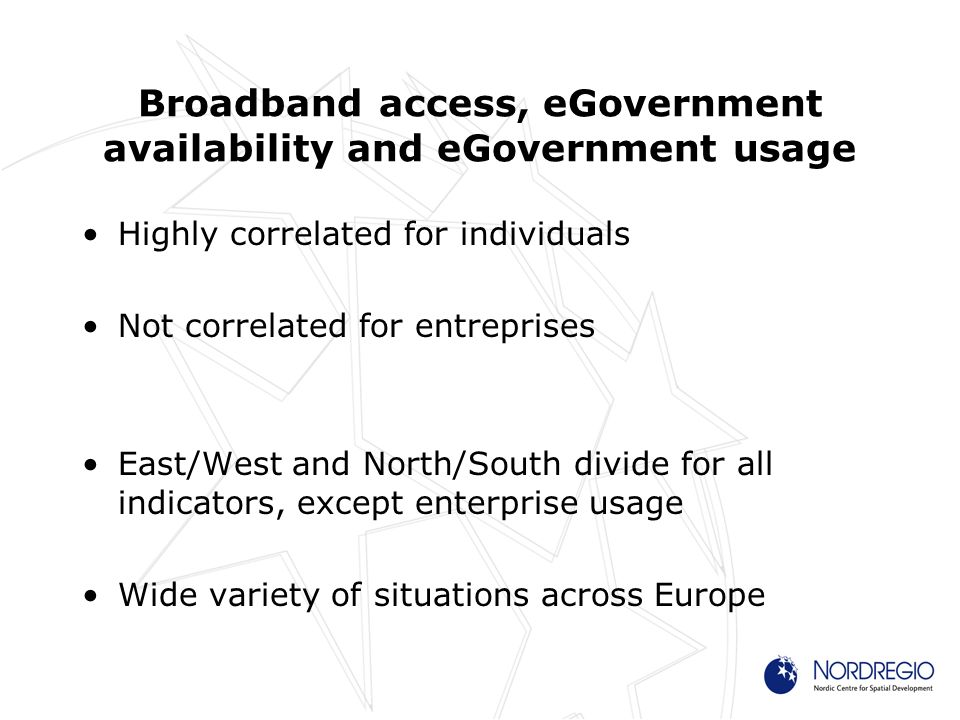 Broadband access, eGovernment availability and eGovernment usage

• Highly correlated for individuals

• Not correlated for entreprises

• East/West and North/South divide for all indicators, except enterprise usage

• Wide variety of situations across Europe

NORDREGIO
Nordic Centre for Spatial Development